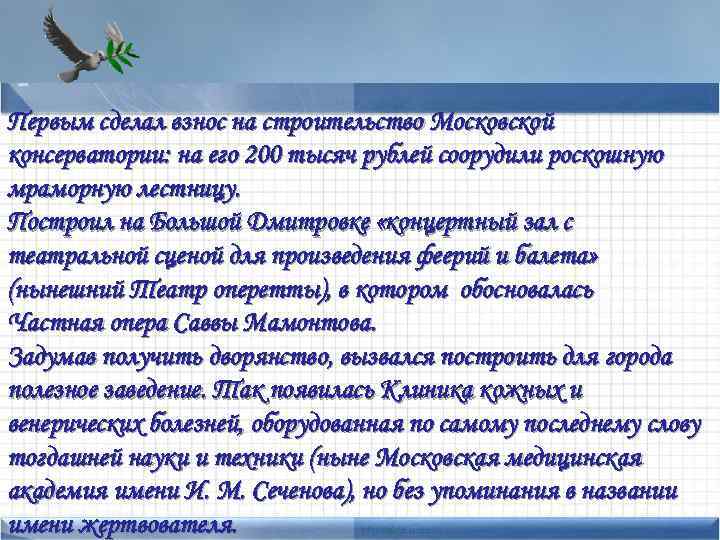 Первым сделал взнос на строительство Московской консерватории: на его 200 тысяч рублей соорудили роскошную мраморную лестницу.
Построил на Большой Дмитровке «концертный зал с театральной сценой для произведения феерий и балета» (нынешний Театр оперетты), в котором обосновалась Частная опера Саввы Мамонтова.
Задумав получить дворянство, вызвался построить для города полезное заведение. Так появилась Клиника кожных и венерических болезней, оборудованная по самому последнему слову тогдашней науки и техники (ныне Московская медицинская академия имени И. М. Сеченова), но без упоминания в названии имени жертвователя.